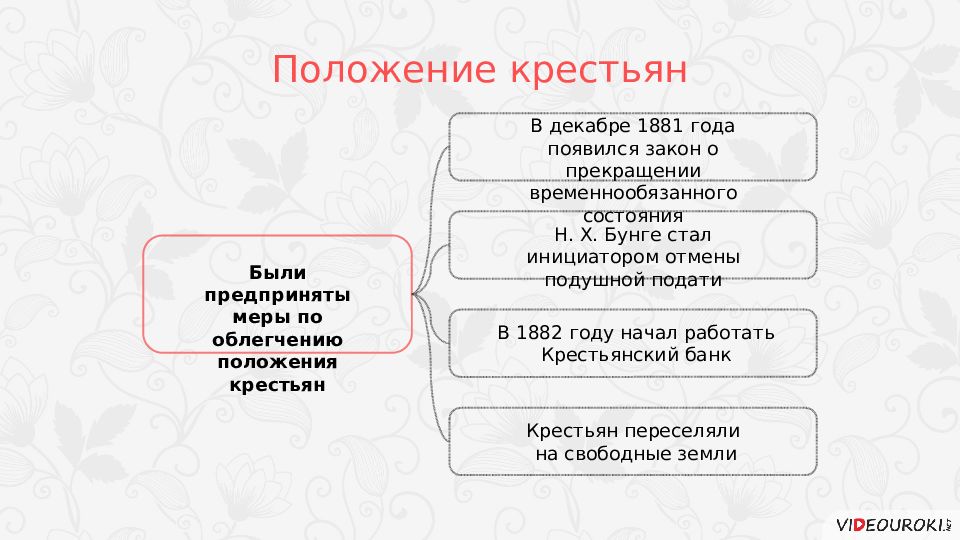 Положение крестьян

Были предприняты меры по облегчению положения крестьян

В декабре 1881 года появился закон о прекращении временнообязанного состояния

Н. Х. Бунге стал инициатором отмены подушной подати

В 1882 году начал работать Крестьянский банк

Крестьян переселяли на свободные земли

VIDEOUROKI.NET